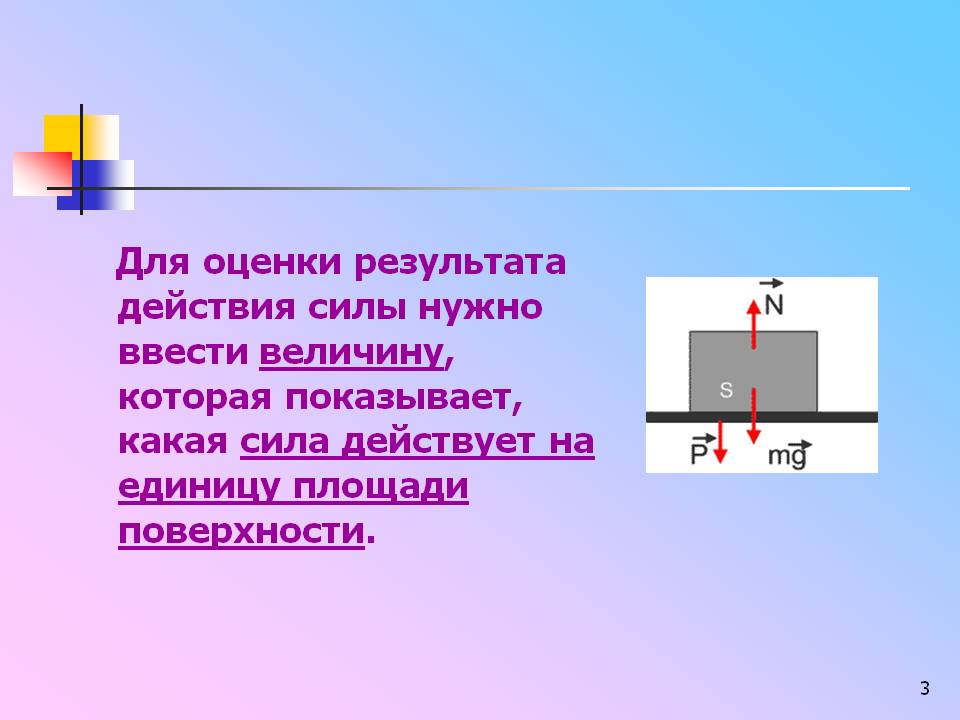 Для оценки результата действия силы нужно ввести величину, которая показывает, какая сила действует на единицу площади поверхности.

$\vec{N}$

S

$\vec{P}$ $m\vec{g}$

3